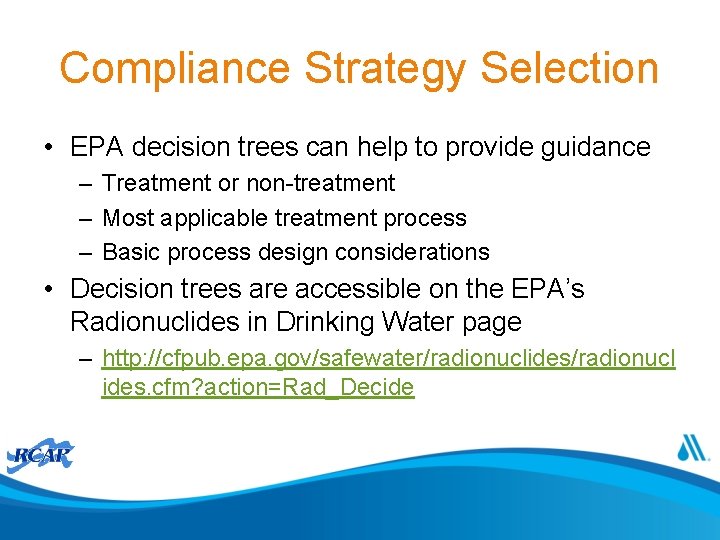 Compliance Strategy Selection

• EPA decision trees can help to provide guidance
– Treatment or non-treatment
– Most applicable treatment process
– Basic process design considerations

• Decision trees are accessible on the EPA's Radionuclides in Drinking Water page
– http://cfpub.epa.gov/safewater/radionuclides/radionuclides.cfm?action=Rad_Decide

RCAP